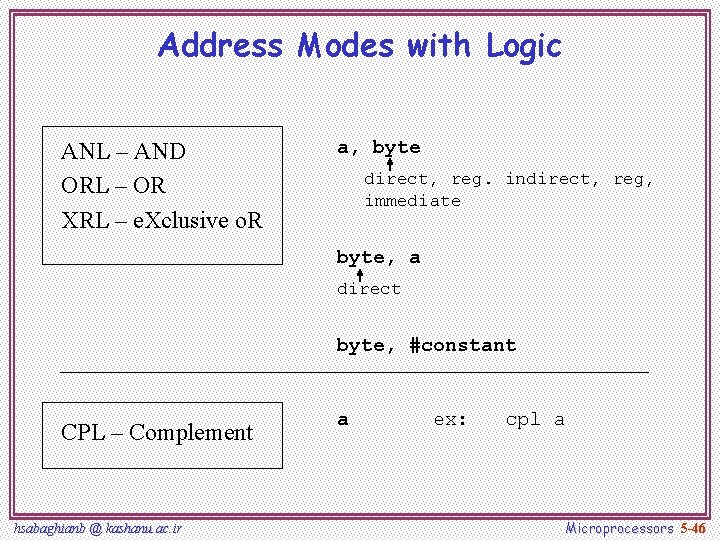 Address Modes with Logic

ANL – AND
ORL – OR
XRL – eXclusive oR

a, byte
direct, reg. indirect, reg, immediate

byte, a
direct

byte, #constant

CPL – Complement

a ex: cpl a

hsabaghianb @ kashanu.ac.ir

Microprocessors 5-46